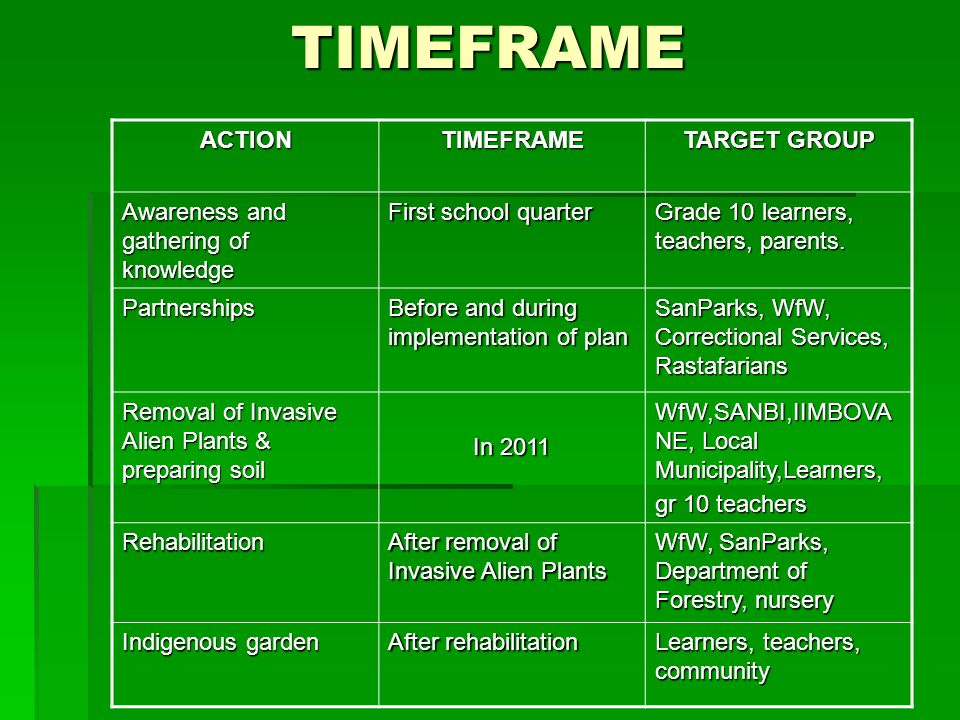 TIMEFRAME

| ACTION | TIMEFRAME | TARGET GROUP |
|---|---|---|
| Awareness and gathering of knowledge | First school quarter | Grade 10 learners, teachers, parents. |
| Partnerships | Before and during implementation of plan | SanParks, WfW, Correctional Services, Rastafarians |
| Removal of Invasive Alien Plants & preparing soil | In 2011 | WfW,SANBI,IIMBOVANE, Local Municipality,Learners, gr 10 teachers |
| Rehabilitation | After removal of Invasive Alien Plants | WfW, SanParks, Department of Forestry, nursery |
| Indigenous garden | After rehabilitation | Learners, teachers, community |